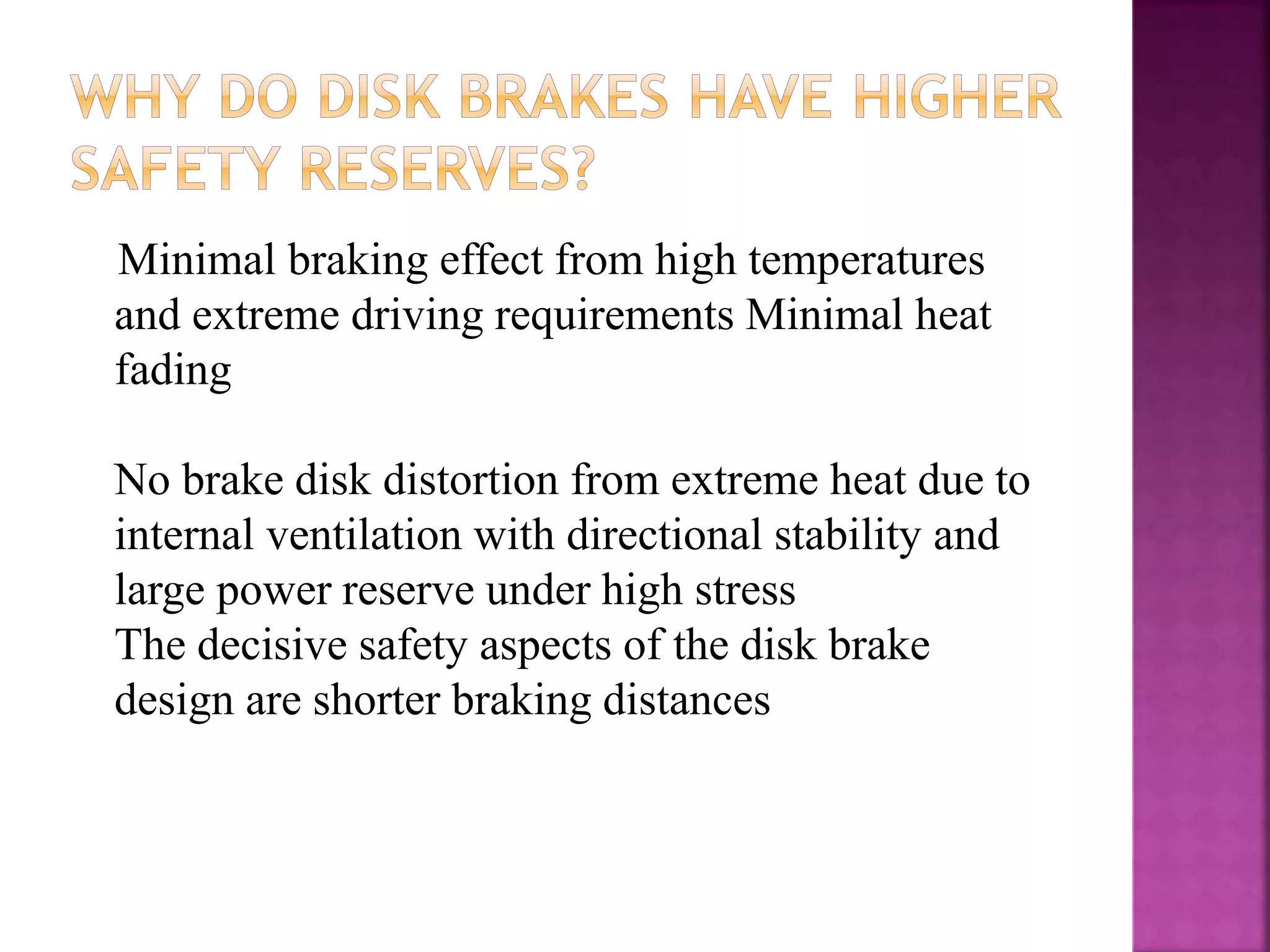 WHY DO DISK BRAKES HAVE HIGHER SAFETY RESERVES?

Minimal braking effect from high temperatures and extreme driving requirements Minimal heat fading

No brake disk distortion from extreme heat due to internal ventilation with directional stability and large power reserve under high stress
The decisive safety aspects of the disk brake design are shorter braking distances